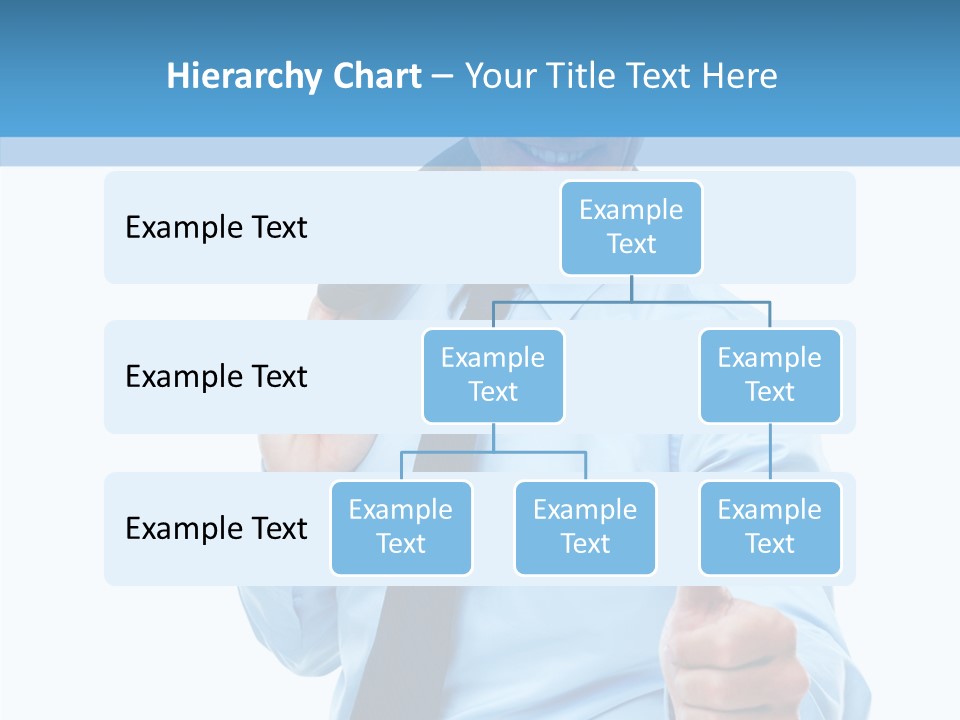 Hierarchy Chart – Your Title Text Here

Example Text

Example Text

Example Text

Example Text

Example Text

Example Text

Example Text

Example Text

Example Text